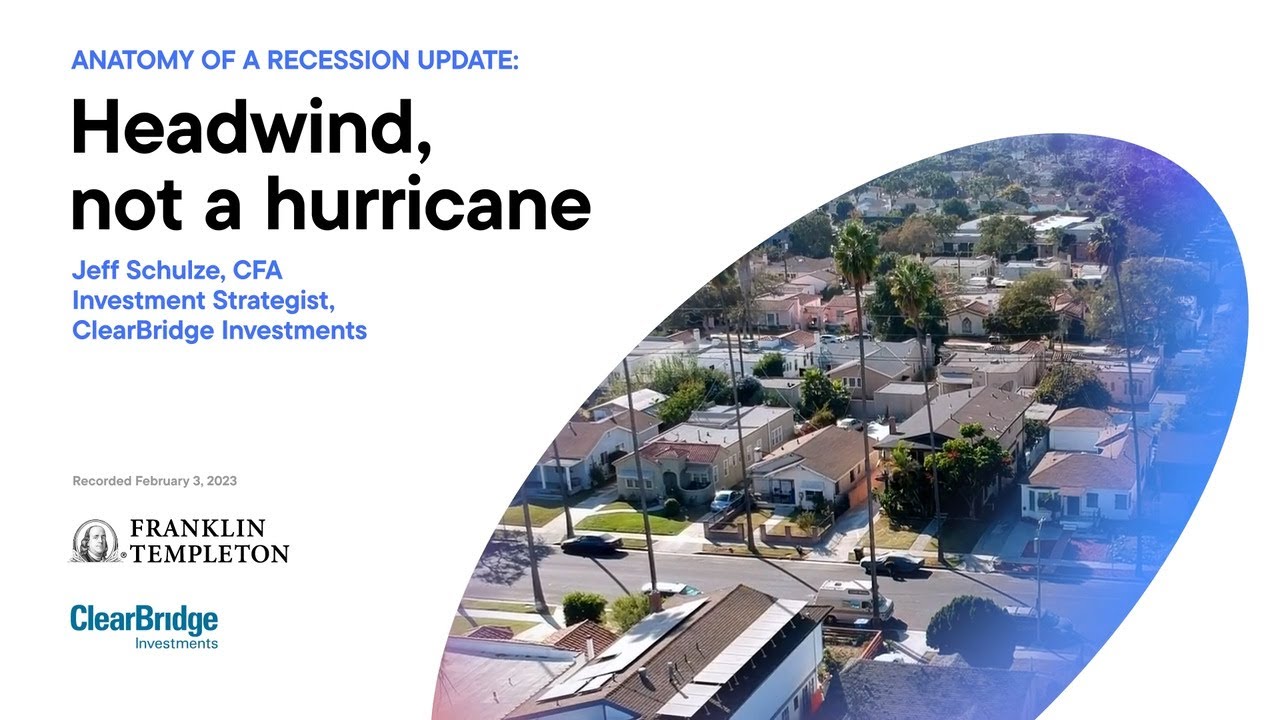 ANATOMY OF A RECESSION UPDATE:

Headwind, not a hurricane

Jeff Schulze, CFA
Investment Strategist,
ClearBridge Investments

Recorded February 3, 2023

FRANKLIN TEMPLETON

ClearBridge Investments